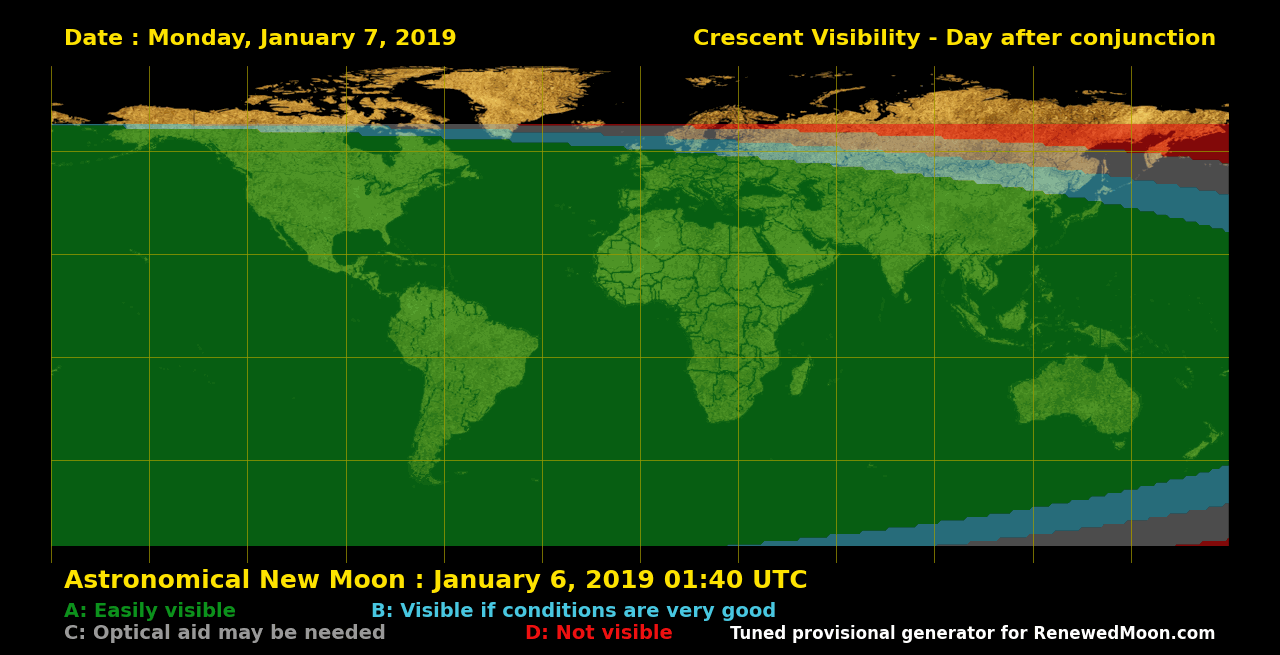 Date : Monday, January 7, 2019

Crescent Visibility - Day after conjunction

Astronomical New Moon : January 6, 2019 01:40 UTC

A: Easily visible

B: Visible if conditions are very good

C: Optical aid may be needed

D: Not visible

Tuned provisional generator for RenewedMoon.com